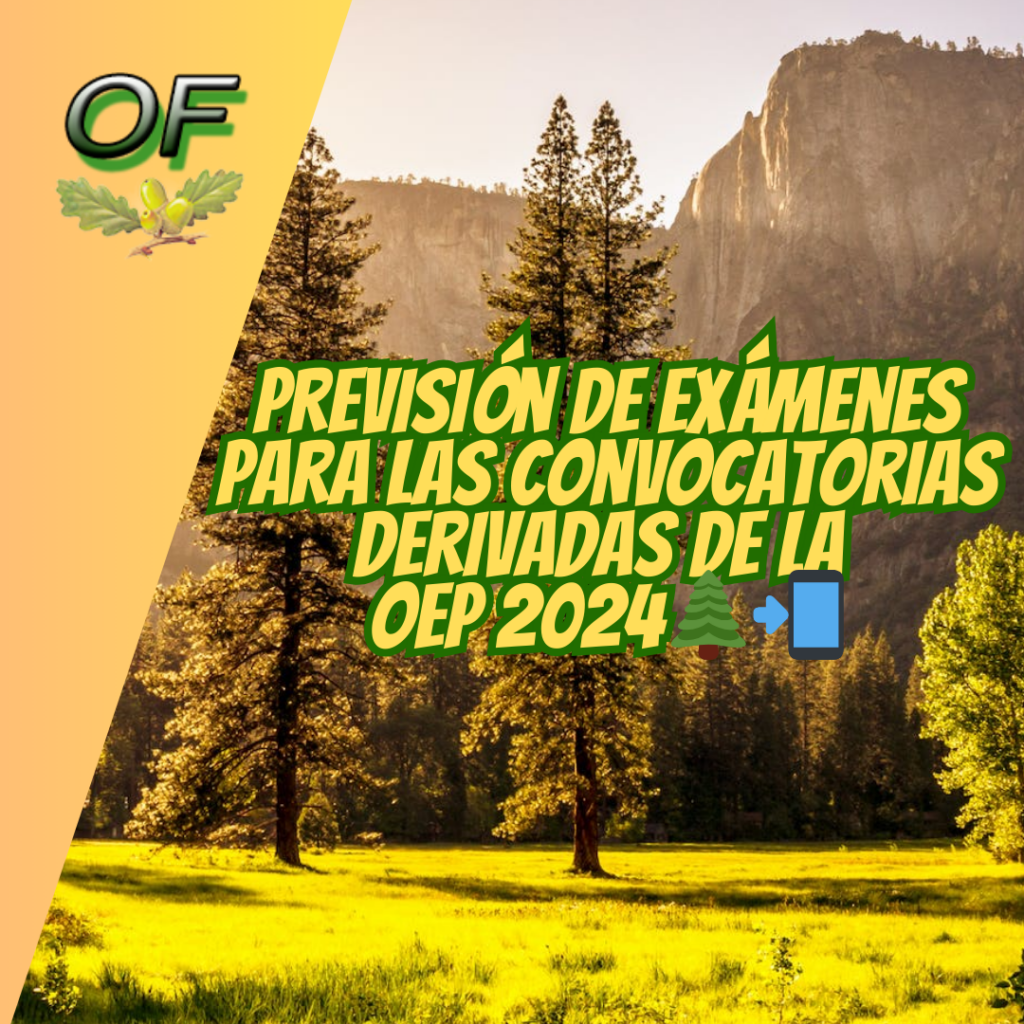 OF

PREVISIÓN DE EXÁMENES PARA LAS CONVOCATORIAS DERIVADAS DE LA OEP 2024🌲📲